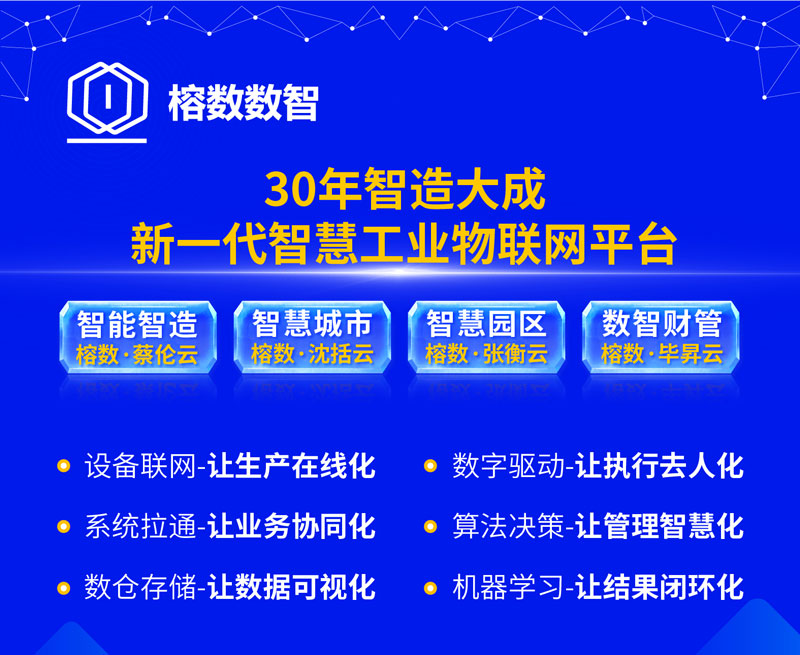 榕数数智

30年智造大成
新一代智慧工业物联网平台

智能智造
榕数·蔡伦云

智慧城市
榕数·沈括云

智慧园区
榕数·张衡云

数智财管
榕数·毕昇云

设备联网-让生产在线化

系统拉通-让业务协同化

数仓存储-让数据可视化

数字驱动-让执行去人化

算法决策-让管理智慧化

机器学习-让结果闭环化